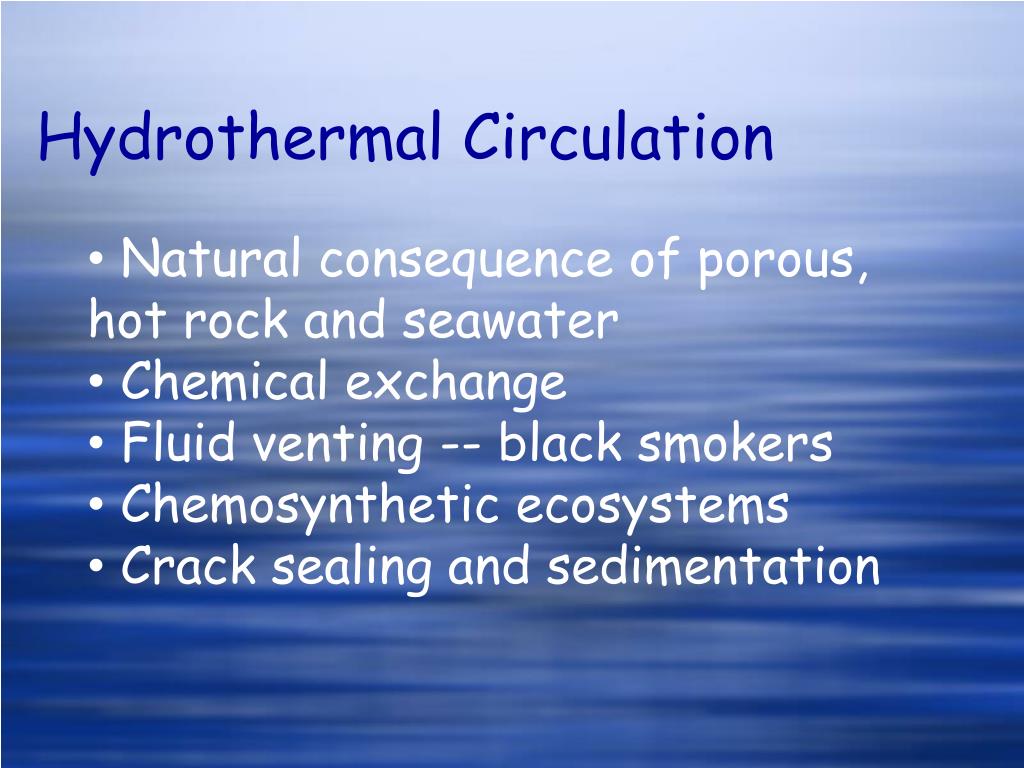 Hydrothermal Circulation

• Natural consequence of porous, hot rock and seawater
• Chemical exchange
• Fluid venting -- black smokers
• Chemosynthetic ecosystems
• Crack sealing and sedimentation